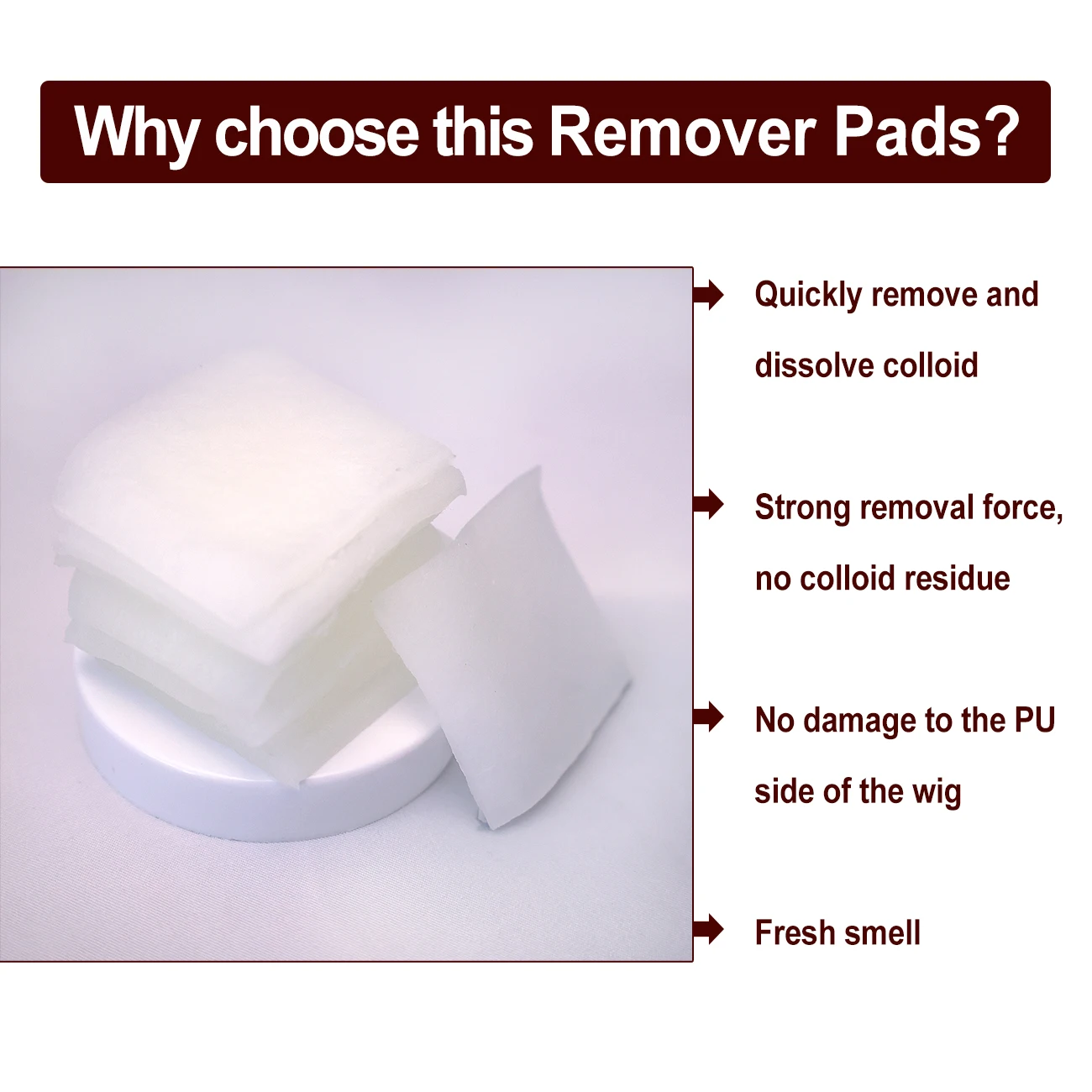 Why choose this Remover Pads?

Quickly remove and dissolve colloid

Strong removal force, no colloid residue

No damage to the PU side of the wig

Fresh smell